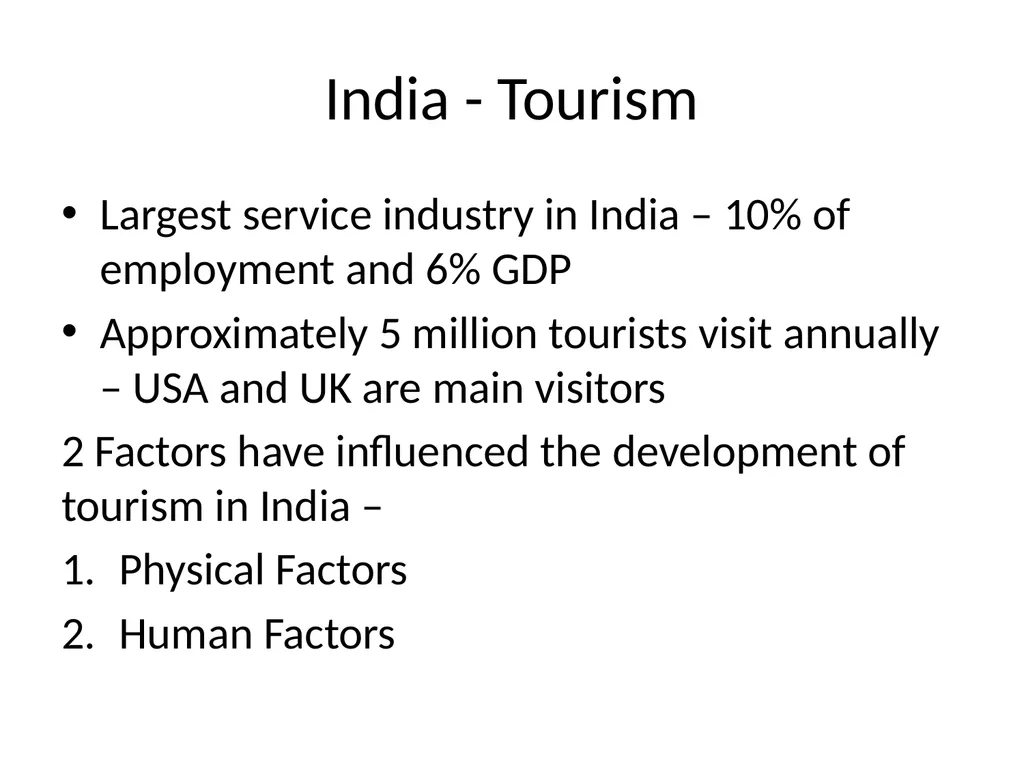 India - Tourism

• Largest service industry in India – 10% of employment and 6% GDP
• Approximately 5 million tourists visit annually – USA and UK are main visitors

2 Factors have influenced the development of tourism in India –

1. Physical Factors
2. Human Factors